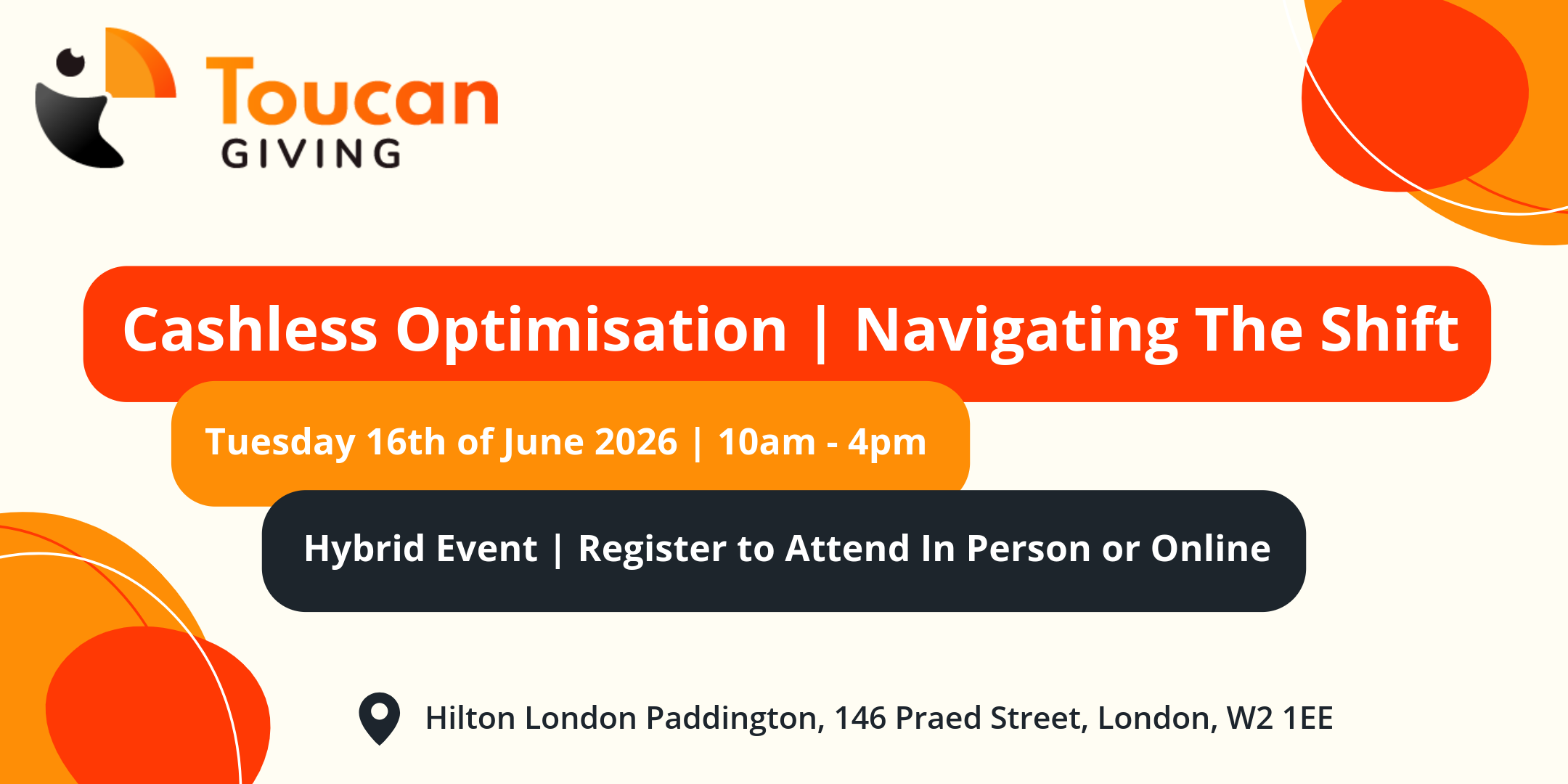 Toucan GIVING

Cashless Optimisation | Navigating The Shift

Tuesday 16th of June 2026 | 10am - 4pm

Hybrid Event | Register to Attend In Person or Online

Hilton London Paddington, 146 Praed Street, London, W2 1EE